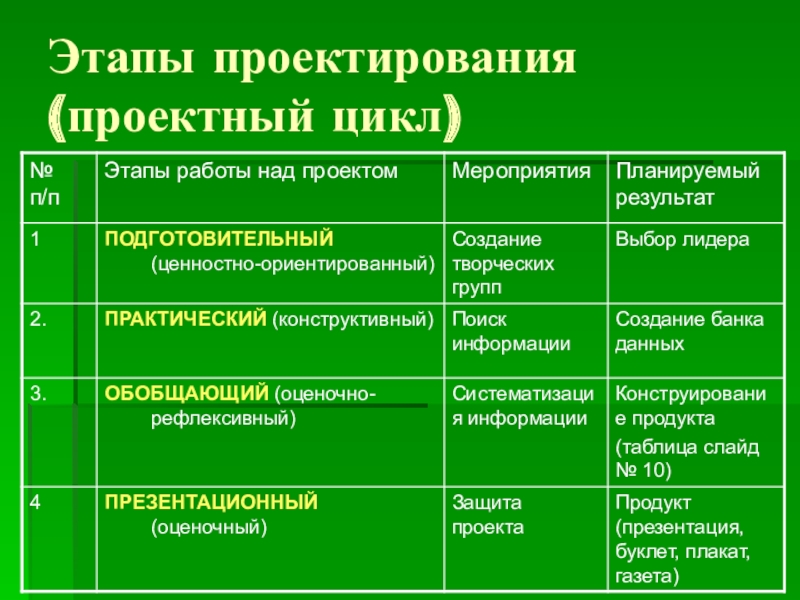 Этапы проектирования (проектный цикл)

| № п/п | Этапы работы над проектом | Мероприятия | Планируемый результат |
|---|---|---|---|
| 1 | ПОДГОТОВИТЕЛЬНЫЙ (ценностно-ориентированный) | Создание творческих групп | Выбор лидера |
| 2. | ПРАКТИЧЕСКИЙ (конструктивный) | Поиск информации | Создание банка данных |
| 3. | ОБОБЩАЮЩИЙ (оценочно-рефлексивный) | Систематизация информации | Конструирование продукта (таблица слайд № 10) |
| 4 | ПРЕЗЕНТАЦИОННЫЙ (оценочный) | Защита проекта | Продукт (презентация, буклет, плакат, газета) |